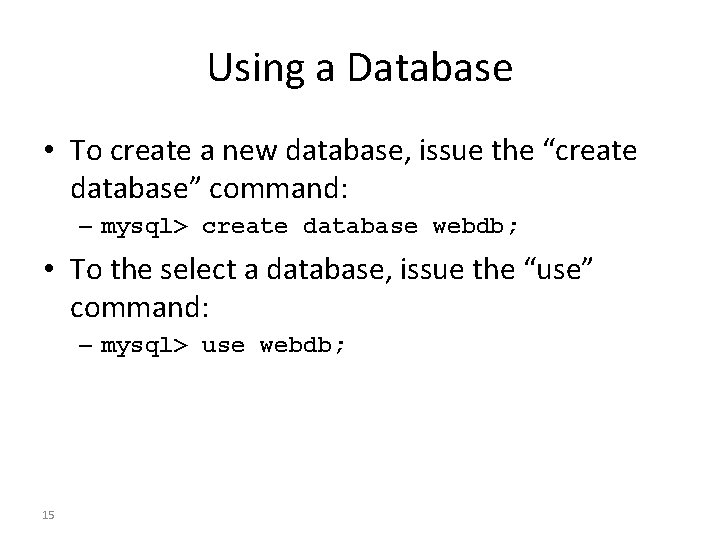 Using a Database

• To create a new database, issue the “create database” command:
– mysql> create database webdb;

• To the select a database, issue the “use” command:
– mysql> use webdb;

15